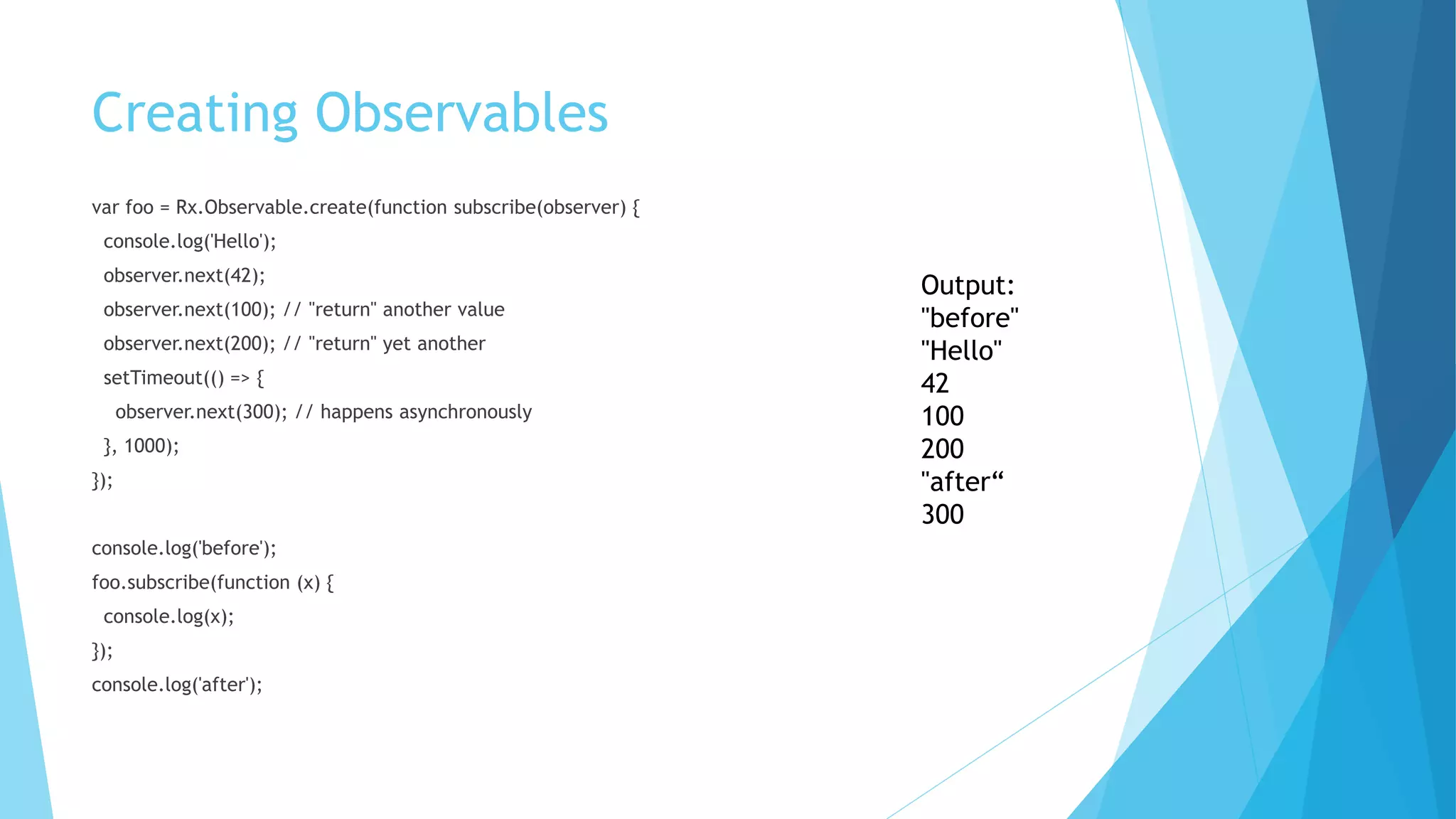 Creating Observables

var foo = Rx.Observable.create(function subscribe(observer) {
  console.log('Hello');
  observer.next(42);
  observer.next(100); // "return" another value
  observer.next(200); // "return" yet another
  setTimeout(() => {
    observer.next(300); // happens asynchronously
  }, 1000);
});

console.log('before');
foo.subscribe(function (x) {
  console.log(x);
});
console.log('after');

Output:
"before"
"Hello"
42
100
200
"after“
300